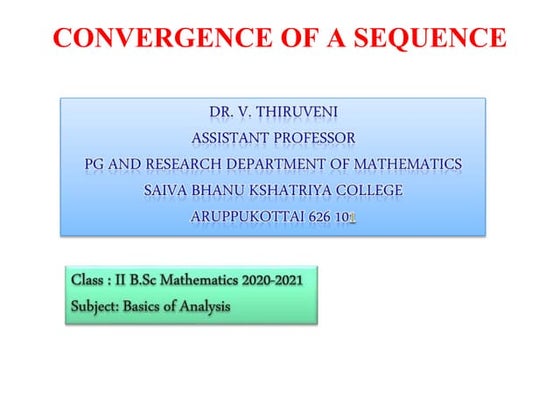 CONVERGENCE OF A SEQUENCE

DR. V. THIRUVENI
ASSISTANT PROFESSOR
PG AND RESEARCH DEPARTMENT OF MATHEMATICS
SAIVA BHANU KSHATRIYA COLLEGE
ARUPPUKOTTAI 626 101

Class : II B.Sc Mathematics 2020-2021
Subject: Basics of Analysis